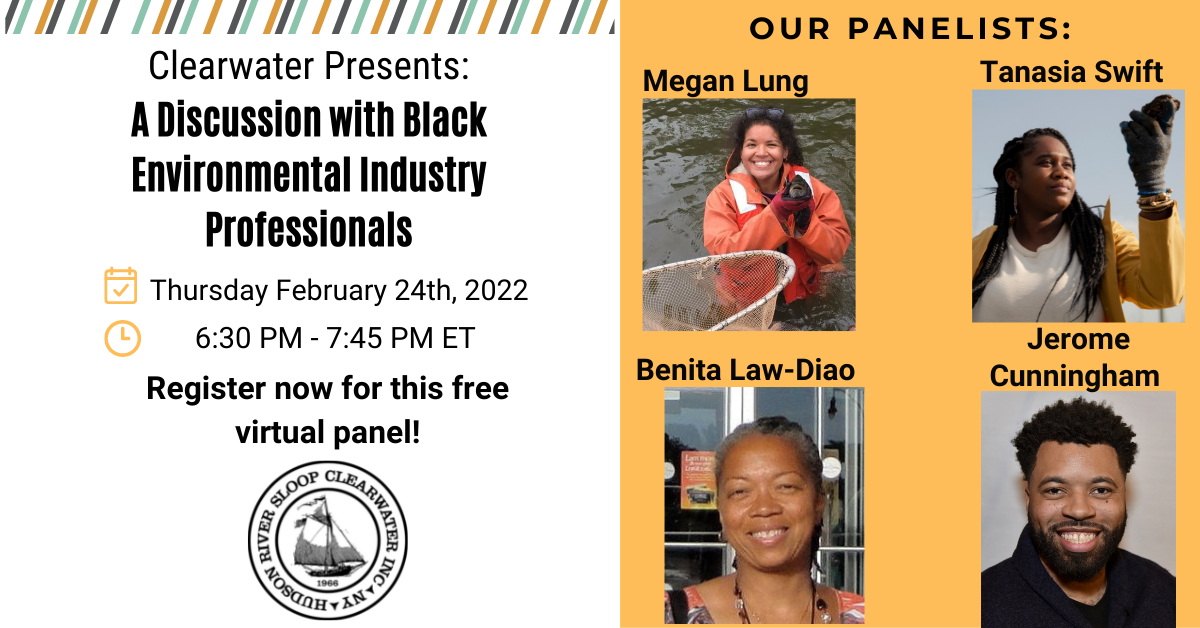 Clearwater Presents:

A Discussion with Black Environmental Industry Professionals

Thursday February 24th, 2022

6:30 PM - 7:45 PM ET

Register now for this free virtual panel!

HUDSON RIVER SLOOP CLEARWATER INC. NY
1966

OUR PANELISTS:

Megan Lung

Tanasia Swift

Benita Law-Diao

Jerome Cunningham